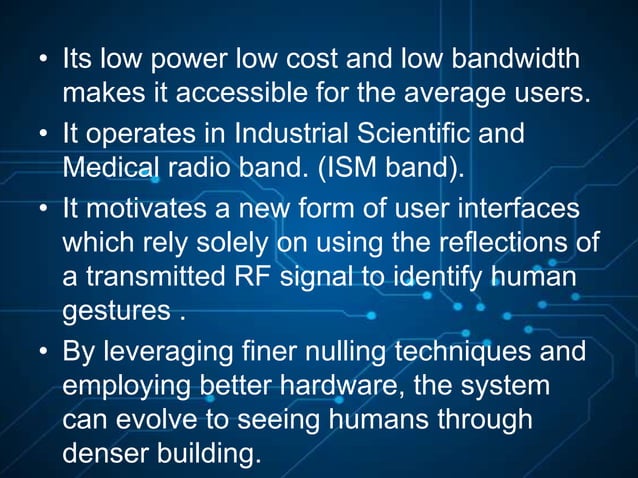 • Its low power low cost and low bandwidth makes it accessible for the average users.

• It operates in Industrial Scientific and Medical radio band. (ISM band).

• It motivates a new form of user interfaces which rely solely on using the reflections of a transmitted RF signal to identify human gestures .

• By leveraging finer nulling techniques and employing better hardware, the system can evolve to seeing humans through denser building.